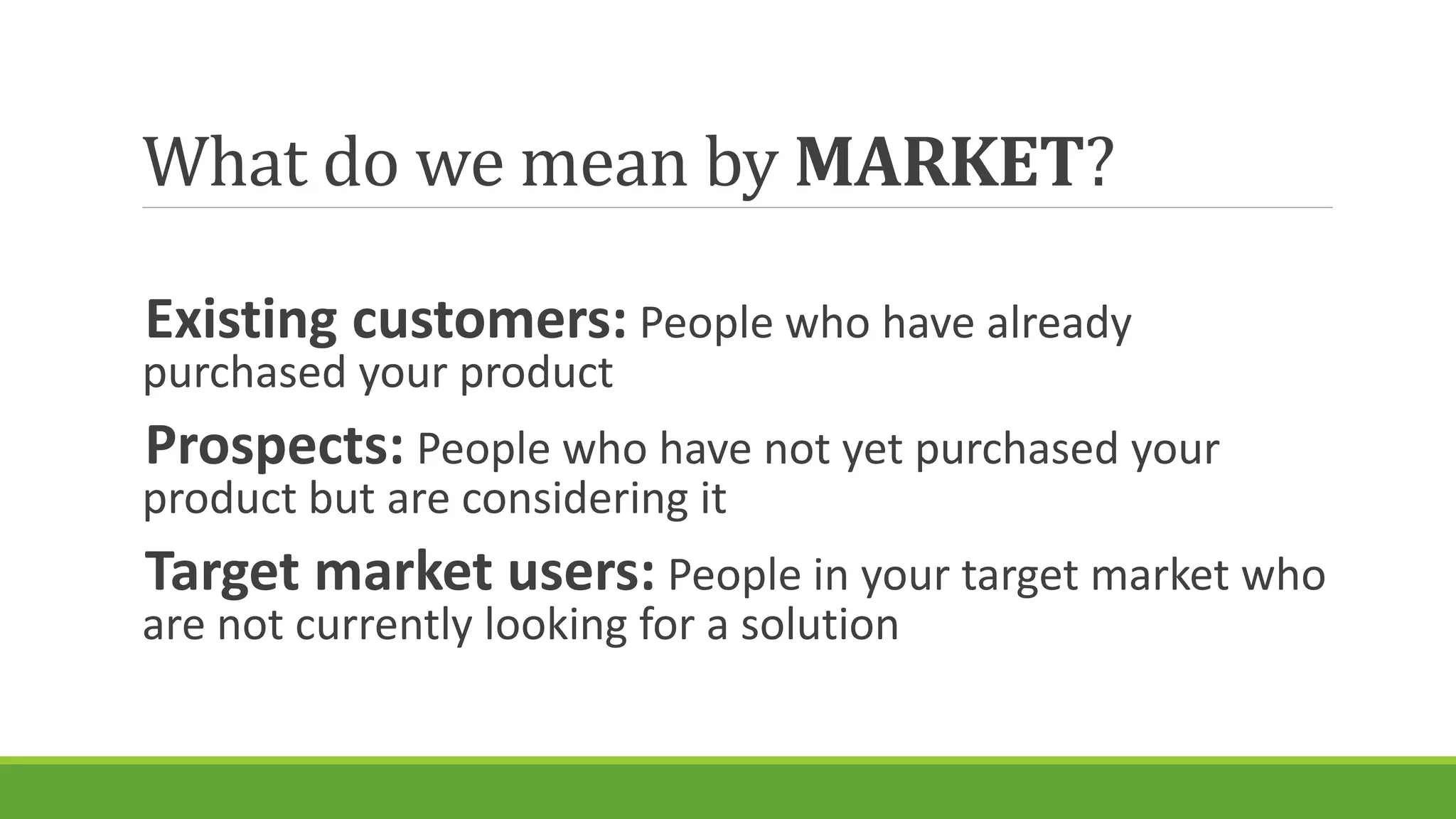 What do we mean by MARKET?

Existing customers: People who have already purchased your product

Prospects: People who have not yet purchased your product but are considering it

Target market users: People in your target market who are not currently looking for a solution